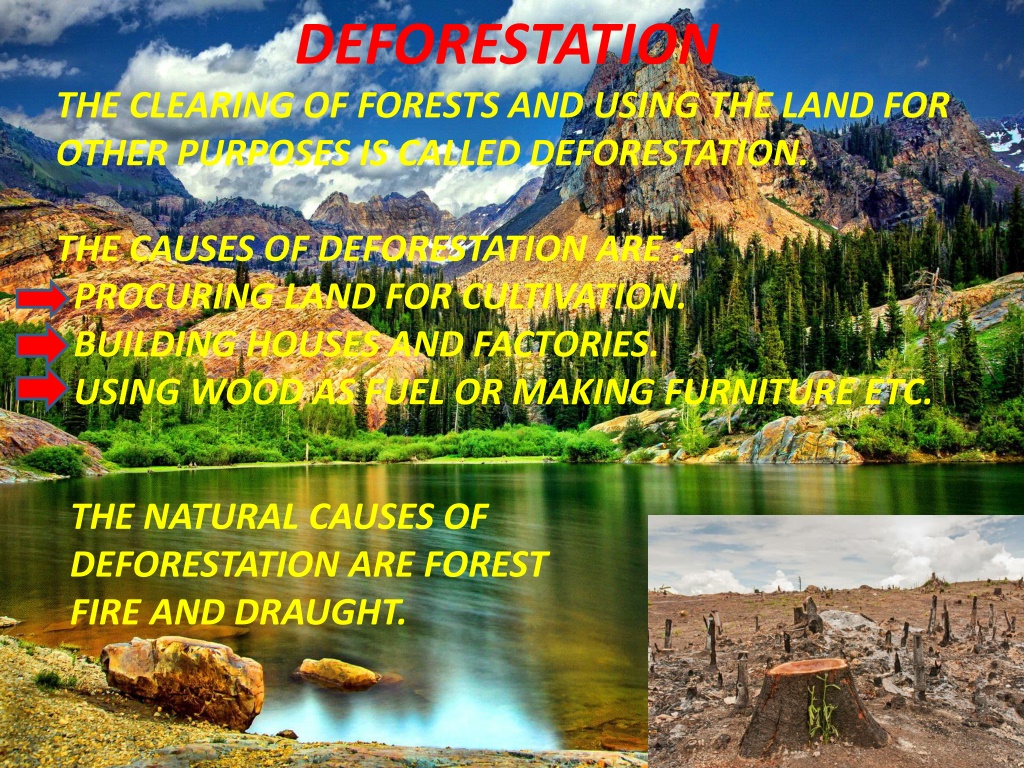 DEFORESTATION

THE CLEARING OF FORESTS AND USING THE LAND FOR OTHER PURPOSES IS CALLED DEFORESTATION.

THE CAUSES OF DEFORESTATION ARE :-
PROCURING LAND FOR CULTIVATION.
BUILDING HOUSES AND FACTORIES.
USING WOOD AS FUEL OR MAKING FURNITURE ETC.

THE NATURAL CAUSES OF DEFORESTATION ARE FOREST FIRE AND DRAUGHT.